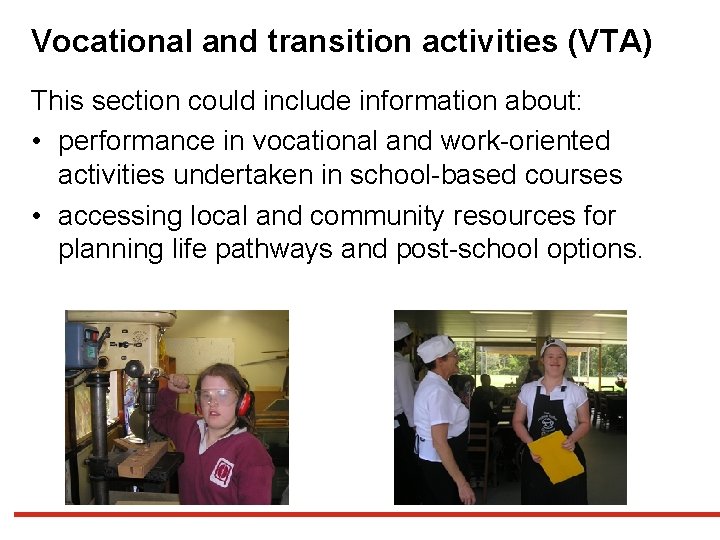 Vocational and transition activities (VTA)

This section could include information about:

• performance in vocational and work-oriented activities undertaken in school-based courses
• accessing local and community resources for planning life pathways and post-school options.